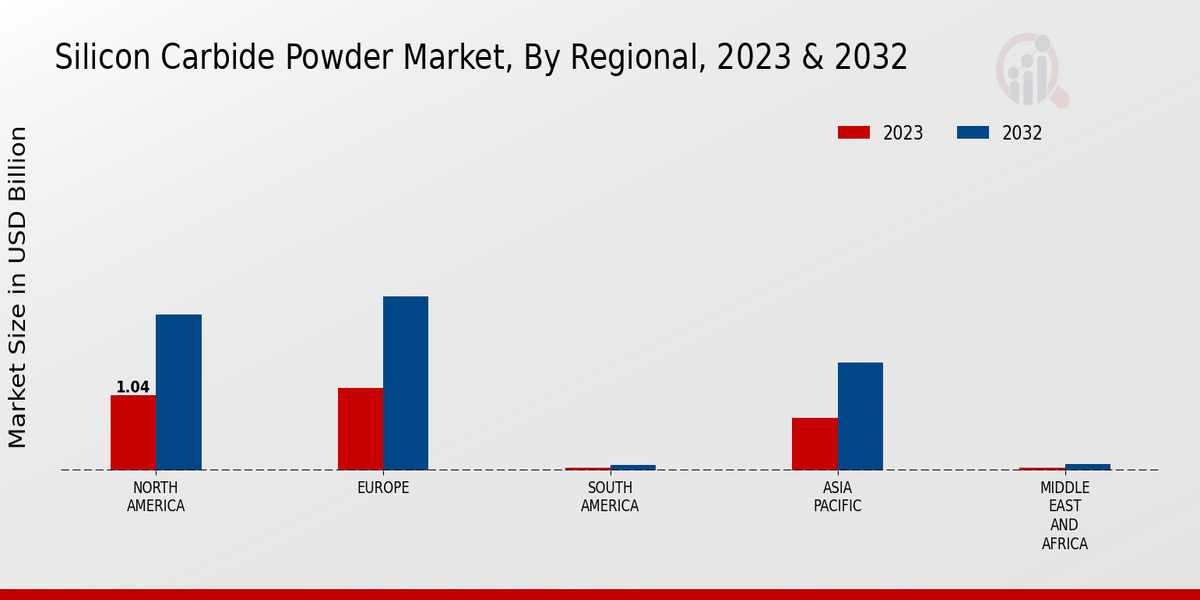 Silicon Carbide Powder Market, By Regional, 2023 & 2032

2023
2032

Market Size in USD Billion

1.04

NORTH AMERICA
EUROPE
SOUTH AMERICA
ASIA PACIFIC
MIDDLE EAST AND AFRICA